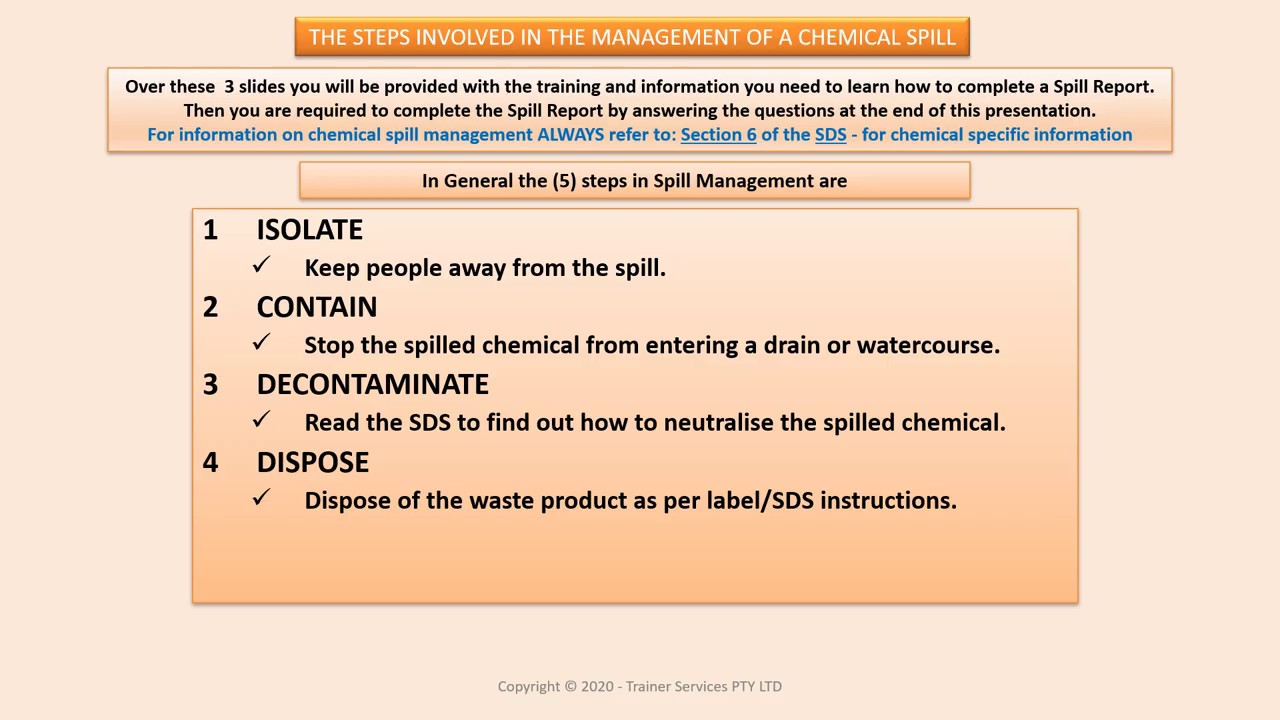 THE STEPS INVOLVED IN THE MANAGEMENT OF A CHEMICAL SPILL

Over these 3 slides you will be provided with the training and information you need to learn how to complete a Spill Report. Then you are required to complete the Spill Report by answering the questions at the end of this presentation.
For information on chemical spill management ALWAYS refer to: Section 6 of the SDS - for chemical specific information

In General the (5) steps in Spill Management are

1 ISOLATE
✓ Keep people away from the spill.
2 CONTAIN
✓ Stop the spilled chemical from entering a drain or watercourse.
3 DECONTAMINATE
✓ Read the SDS to find out how to neutralise the spilled chemical.
4 DISPOSE
✓ Dispose of the waste product as per label/SDS instructions.

Copyright © 2020 - Trainer Services PTY LTD